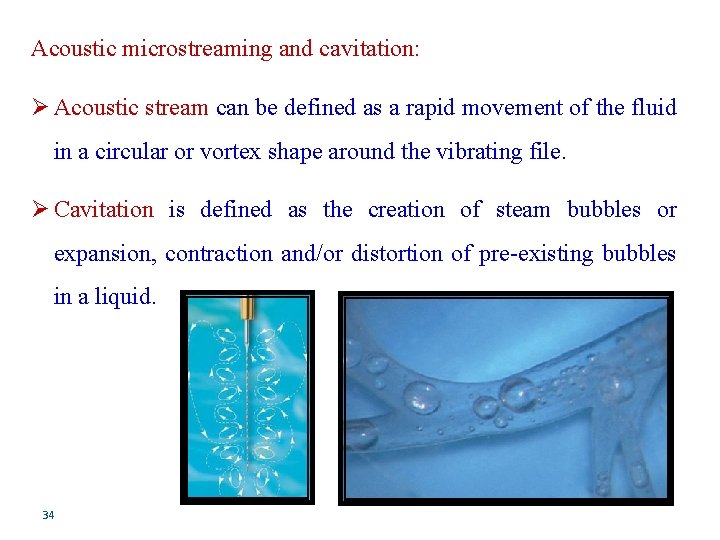 Acoustic microstreaming and cavitation:

➢ Acoustic stream can be defined as a rapid movement of the fluid in a circular or vortex shape around the vibrating file.

➢ Cavitation is defined as the creation of steam bubbles or expansion, contraction and/or distortion of pre-existing bubbles in a liquid.

34